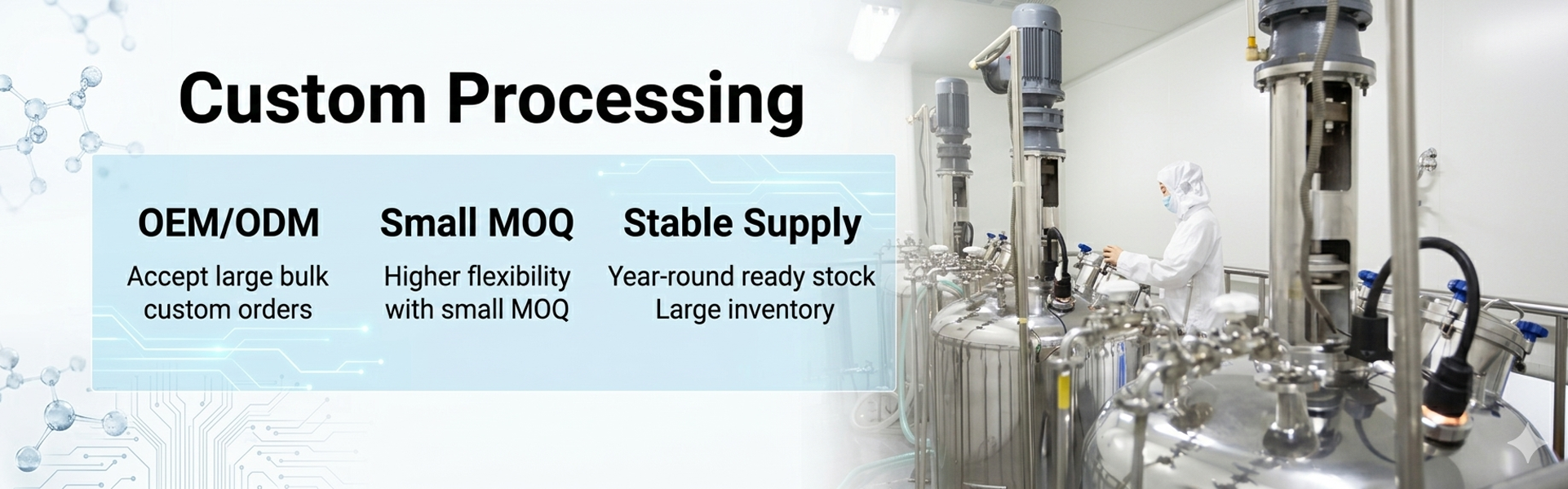 Custom Processing

OEM/ODM

Accept large bulk custom orders

Small MOQ

Higher flexibility with small MOQ

Stable Supply

Year-round ready stock Large inventory